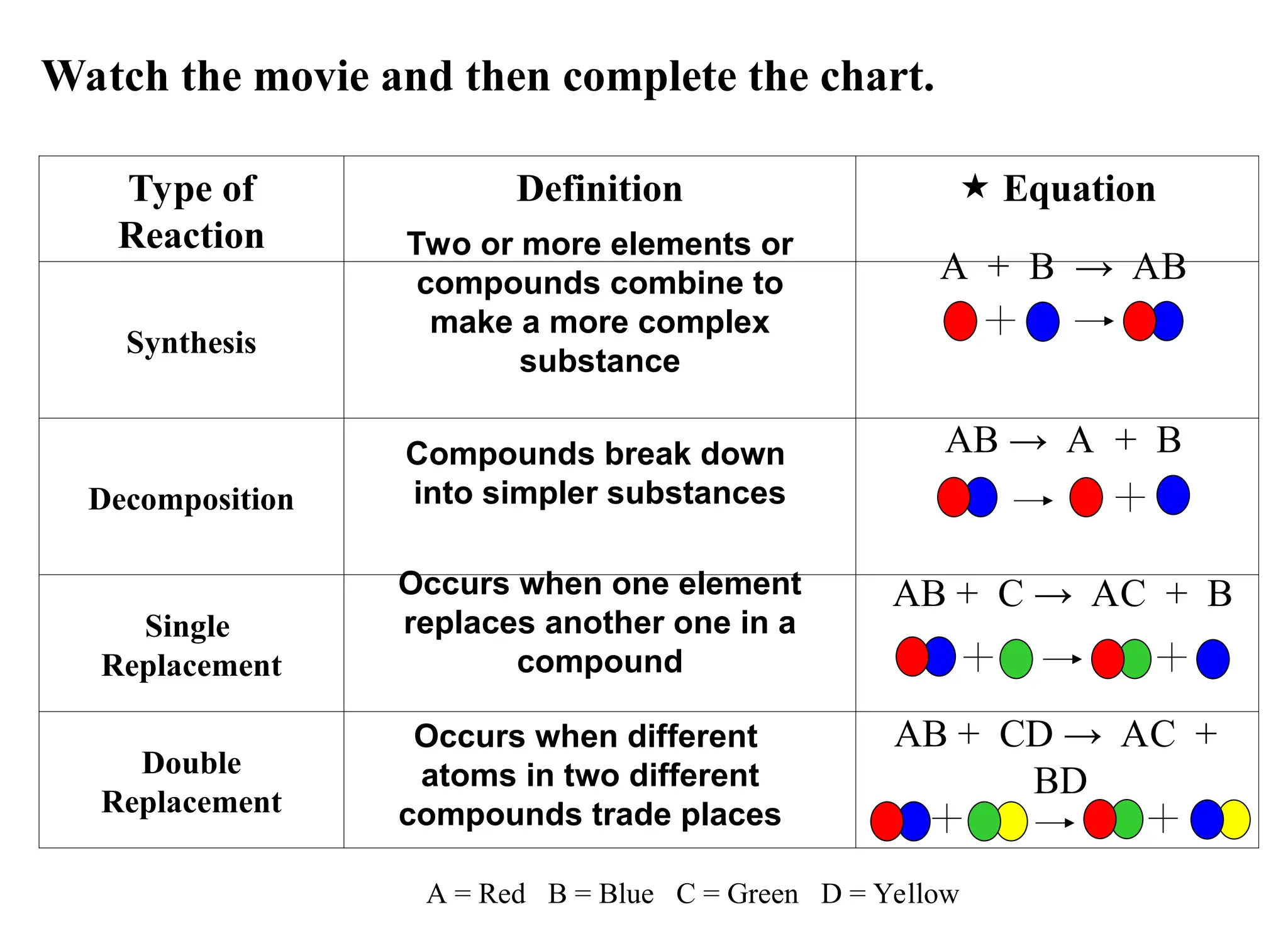 Watch the movie and then complete the chart.

| Type of Reaction | Definition | ★ Equation |
|---|---|---|
| Synthesis | Two or more elements or compounds combine to make a more complex substance | $A + B \rightarrow AB$ |
| Decomposition | Compounds break down into simpler substances | $AB \rightarrow A + B$ |
| Single Replacement | Occurs when one element replaces another one in a compound | $AB + C \rightarrow AC + B$ |
| Double Replacement | Occurs when different atoms in two different compounds trade places | $AB + CD \rightarrow AC + BD$ |

A = Red B = Blue C = Green D = Yellow